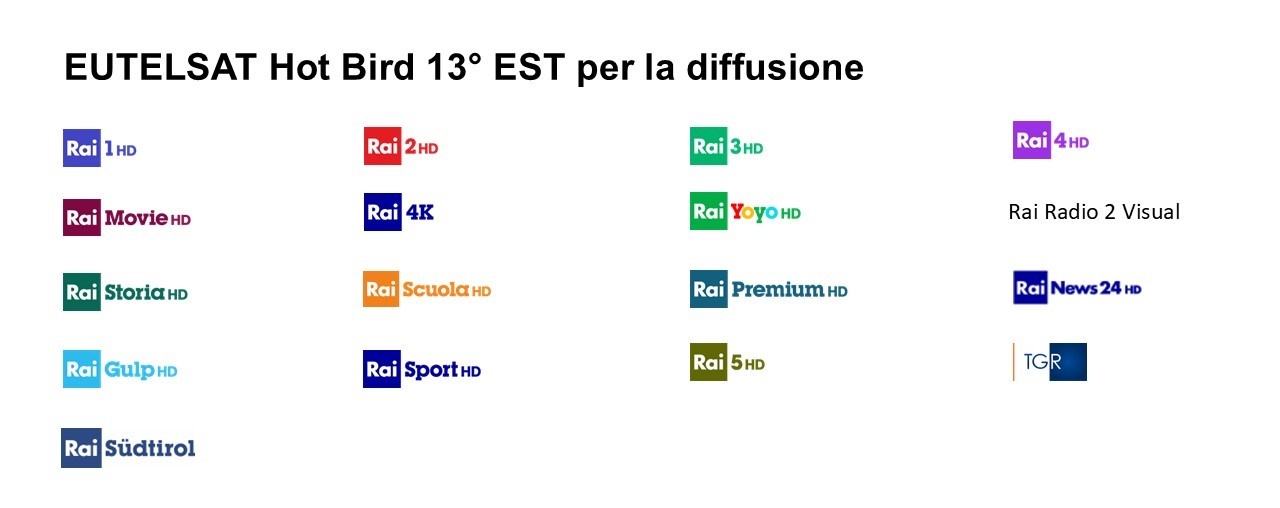 EUTELSAT Hot Bird 13° EST per la diffusione

Rai 1 HD

Rai 2 HD

Rai 3 HD

Rai 4 HD

Rai Movie HD

Rai 4K

Rai Yoyo HD

Rai Radio 2 Visual

Rai Storia HD

Rai Scuola HD

Rai Premium HD

Rai News 24 HD

Rai Gulp HD

Rai Sport HD

Rai 5 HD

TGR

Rai Südtirol